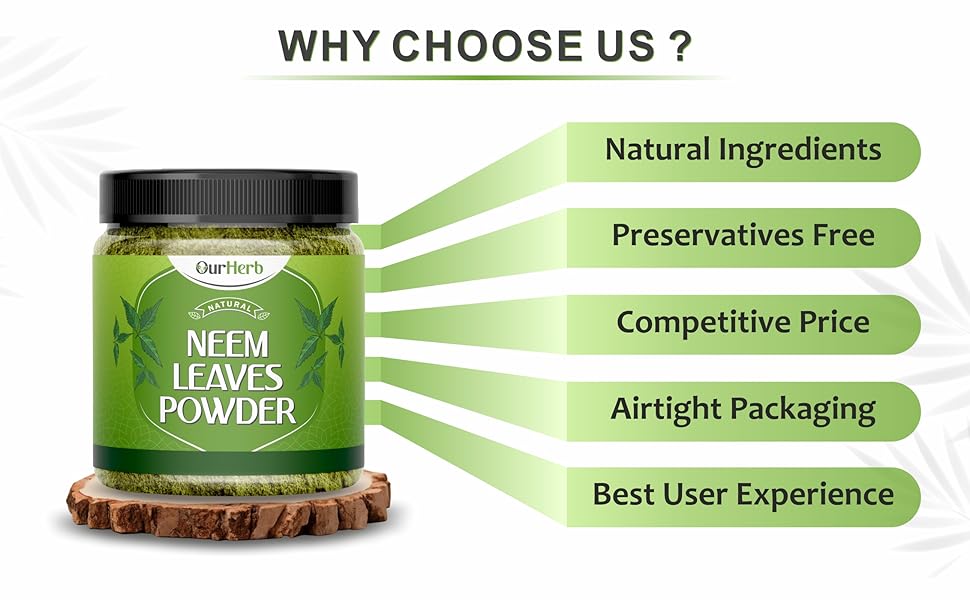 WHY CHOOSE US ?

OurHerb
NATURAL
NEEM LEAVES POWDER

Natural Ingredients

Preservatives Free

Competitive Price

Airtight Packaging

Best User Experience